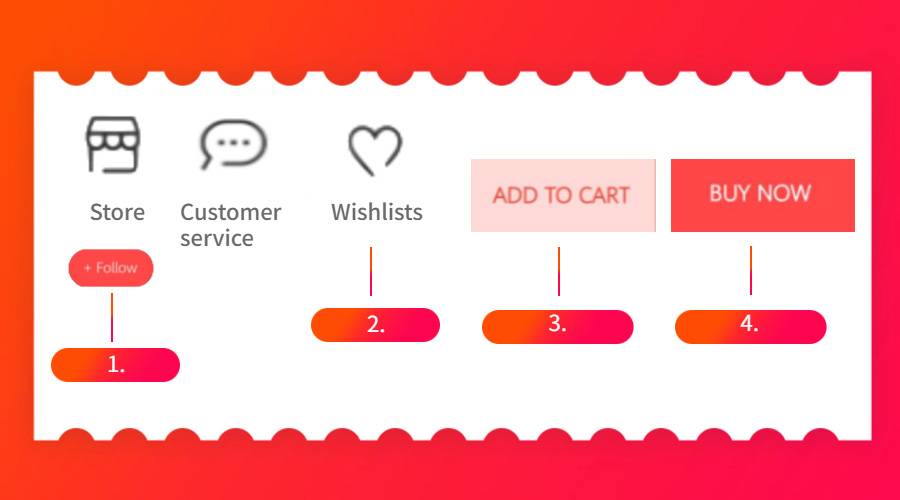 Store

Customer service

Wishlists

ADD TO CART

BUY NOW

+ Follow

1.

2.

3.

4.